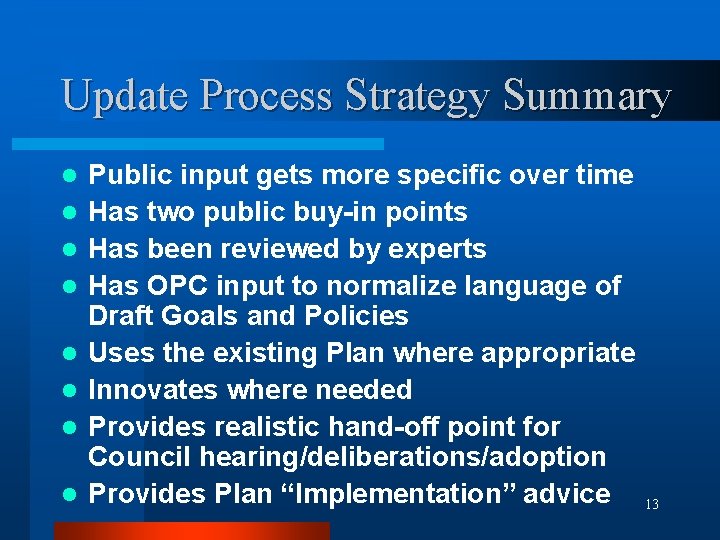 Update Process Strategy Summary

- Public input gets more specific over time
- Has two public buy-in points
- Has been reviewed by experts
- Has OPC input to normalize language of Draft Goals and Policies
- Uses the existing Plan where appropriate
- Innovates where needed
- Provides realistic hand-off point for Council hearing/deliberations/adoption
- Provides Plan “Implementation” advice

13